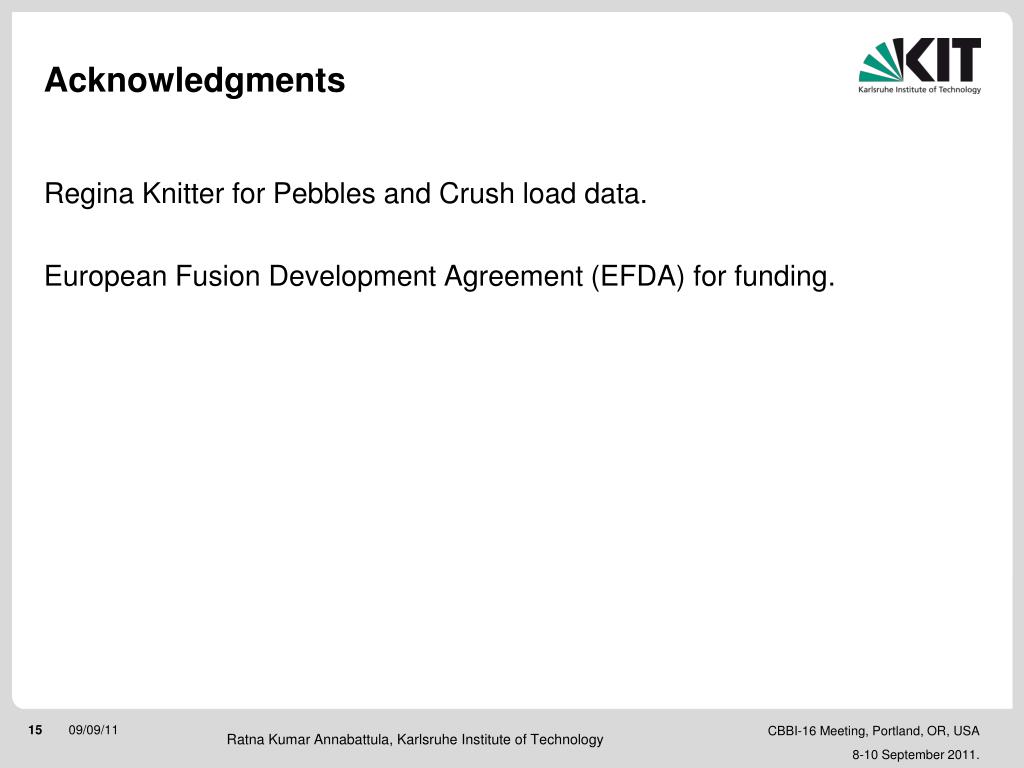 Acknowledgments

KIT
Karlsruhe Institute of Technology

Regina Knitter for Pebbles and Crush load data.

European Fusion Development Agreement (EFDA) for funding.

15 09/09/11

Ratna Kumar Annabattula, Karlsruhe Institute of Technology

CBBI-16 Meeting, Portland, OR, USA
8-10 September 2011.